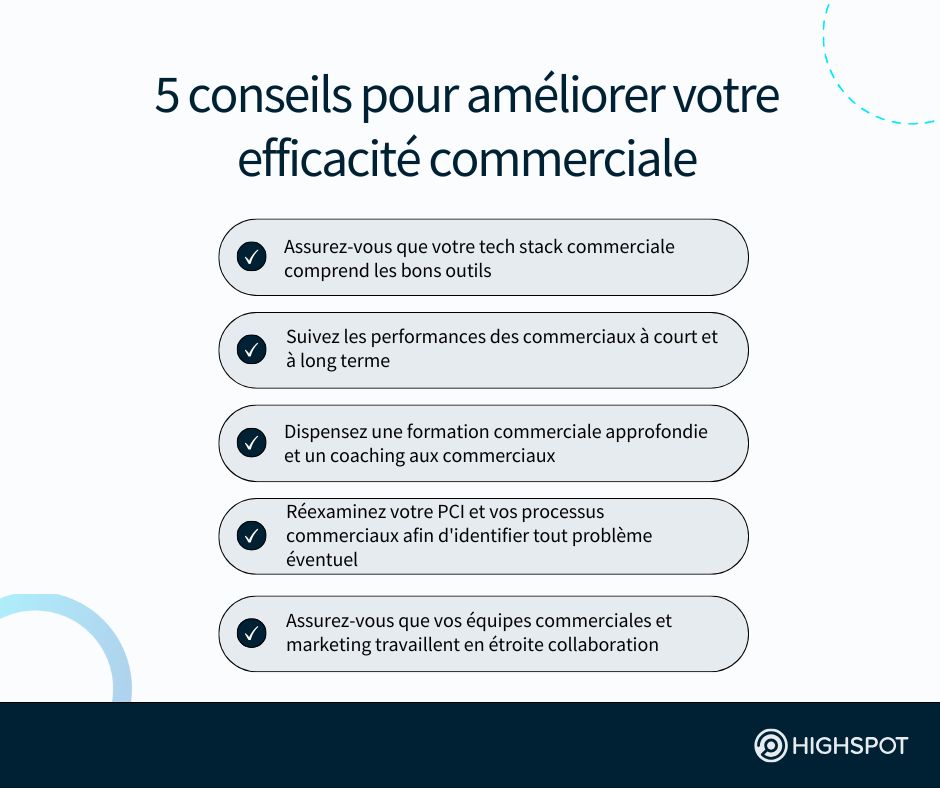 5 conseils pour améliorer votre efficacité commerciale

Assurez-vous que votre tech stack commerciale comprend les bons outils

Suivez les performances des commerciaux à court et à long terme

Dispensez une formation commerciale approfondie et un coaching aux commerciaux

Réexaminez votre PCI et vos processus commerciaux afin d'identifier tout problème éventuel

Assurez-vous que vos équipes commerciales et marketing travaillent en étroite collaboration

HIGHSPOT